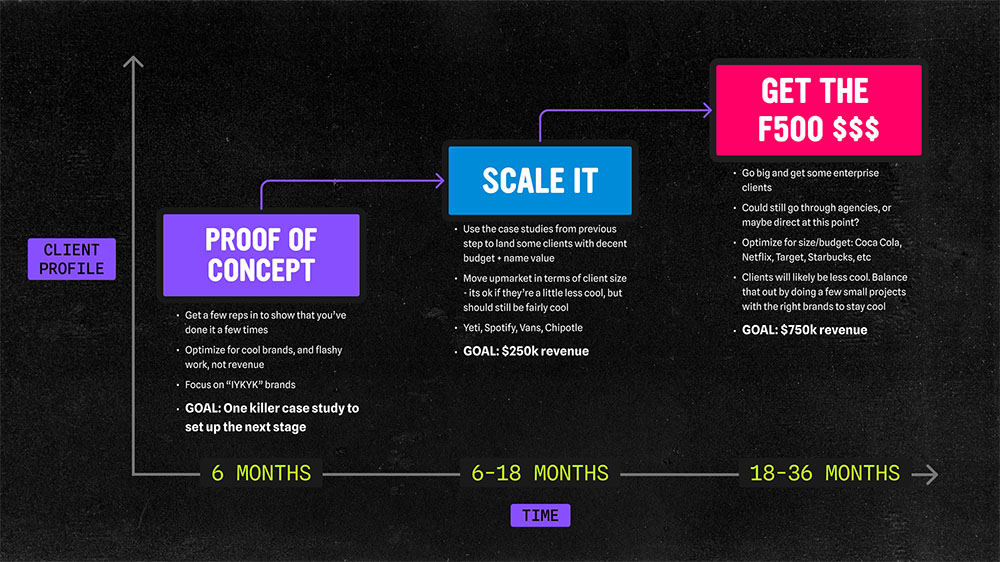 CLIENT PROFILE

PROOF OF CONCEPT

- Get a few reps in to show that you've done it a few times
- Optimize for cool brands, and flashy work, not revenue
- Focus on "IYKYK" brands

GOAL: One killer case study to set up the next stage

SCALE IT

- Use the case studies from previous step to land some clients with decent budget + name value
- Move upmarket in terms of client size - its ok if they're a little less cool, but should still be fairly cool
- Yeti, Spotify, Vans, Chipotle

GOAL: $250k revenue

GET THE F500 $$$

- Go big and get some enterprise clients
- Could still go through agencies, or maybe direct at this point?
- Optimize for size/budget: Coca Cola, Netflix, Target, Starbucks, etc
- Clients will likely be less cool. Balance that out by doing a few small projects with the right brands to stay cool

GOAL: $750k revenue

6 MONTHS

6-18 MONTHS

18-36 MONTHS

TIME